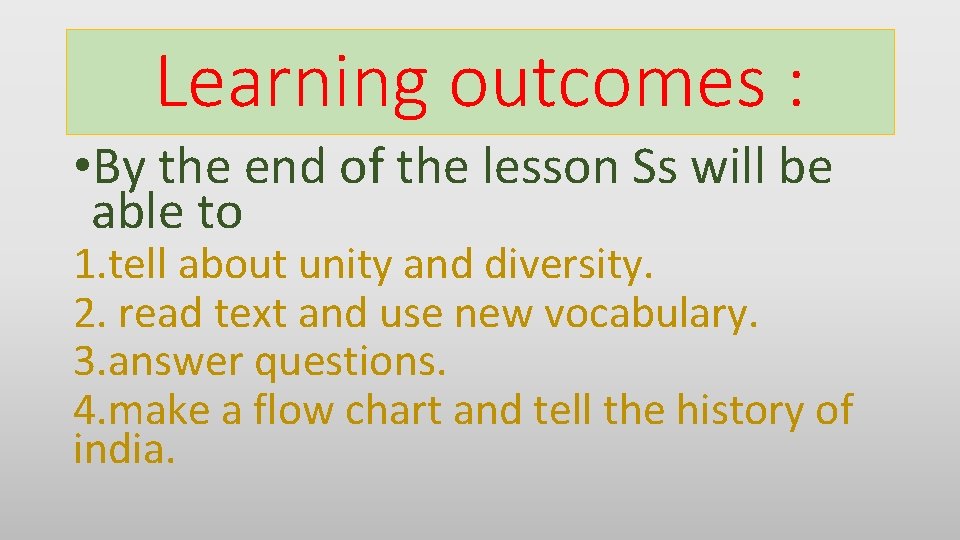 Learning outcomes :

•By the end of the lesson Ss will be able to

1.tell about unity and diversity.
2. read text and use new vocabulary.
3.answer questions.
4.make a flow chart and tell the history of india.